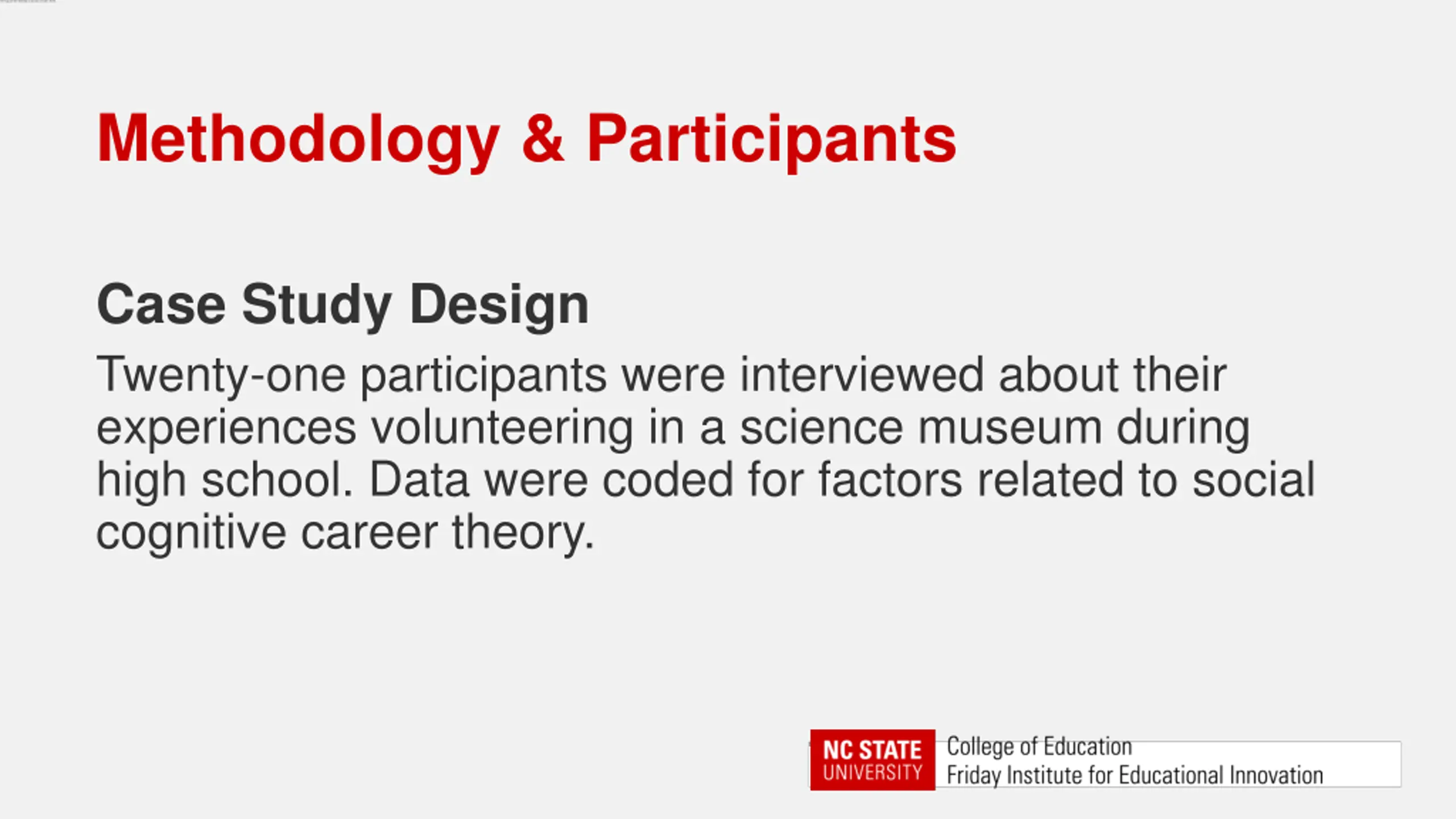 Methodology & Participants

Case Study Design

Twenty-one participants were interviewed about their experiences volunteering in a science museum during high school. Data were coded for factors related to social cognitive career theory.

NC STATE UNIVERSITY
College of Education
Friday Institute for Educational Innovation